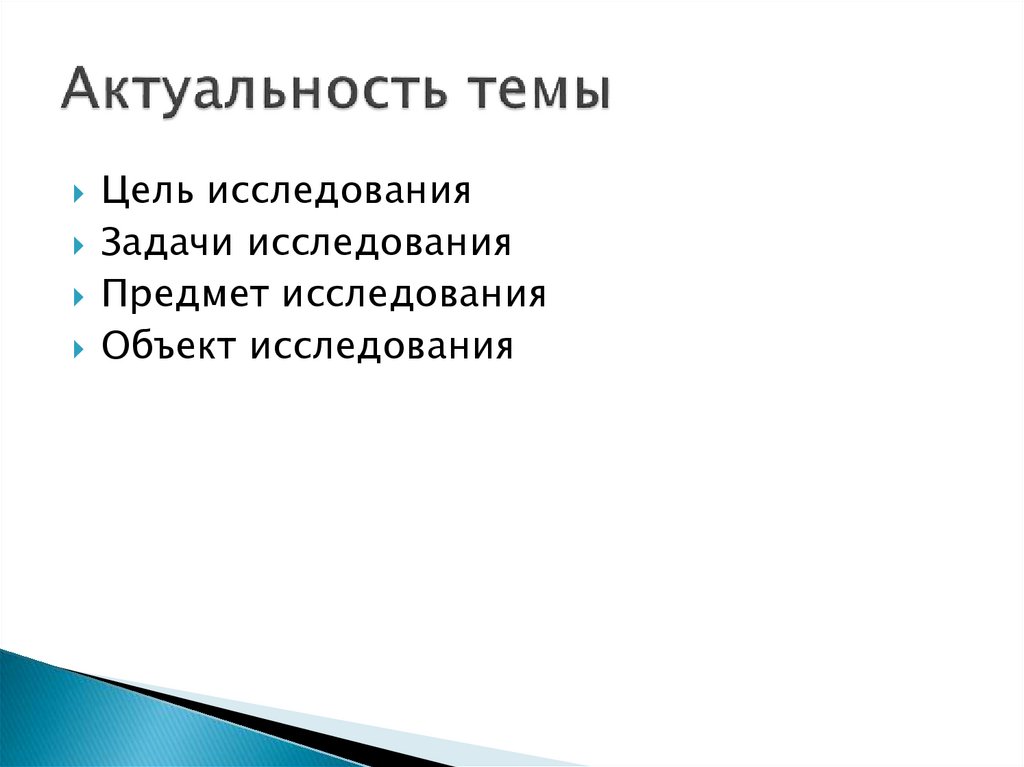 Актуальность темы

Цель исследования
Задачи исследования
Предмет исследования
Объект исследования